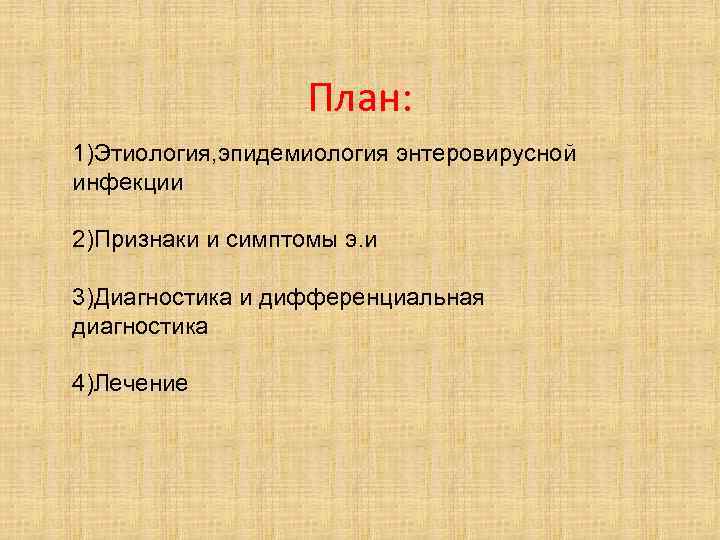 План:

1)Этиология,эпидемиология энтеровирусной инфекции

2)Признаки и симптомы э.и

3)Диагностика и дифференциальная диагностика

4)Лечение